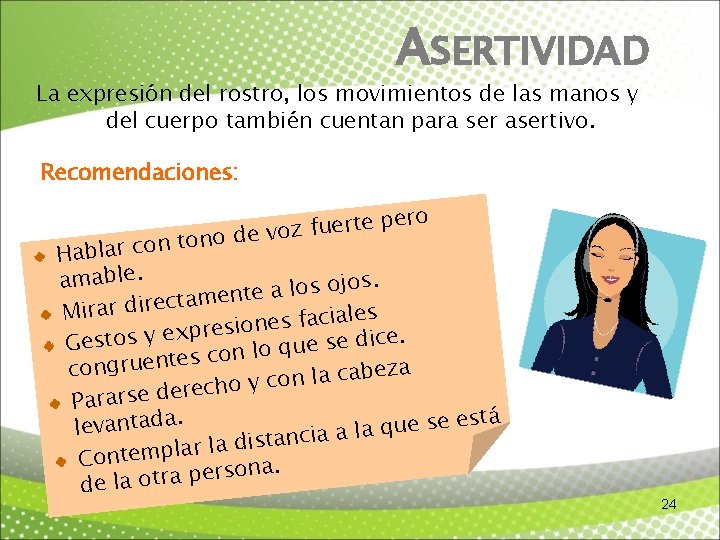 ASERTIVIDAD

La expresión del rostro, los movimientos de las manos y del cuerpo también cuentan para ser asertivo.

Recomendaciones:

• Hablar con tono de voz fuerte pero amable.
• Mirar directamente a los ojos.
• Gestos y expresiones faciales congruentes con lo que se dice.
• Pararse derecho y con la cabeza levantada.
• Contemplar la distancia a la que se está de la otra persona.

24